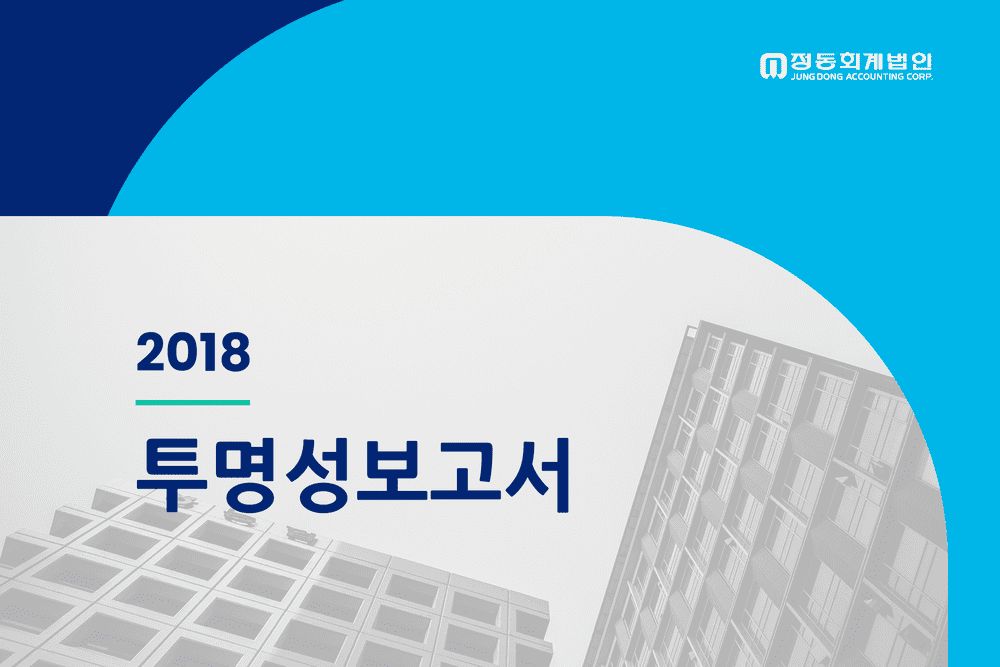 정동회계법인
JUNG DONG ACCOUNTING CORP.

2018

투명성보고서